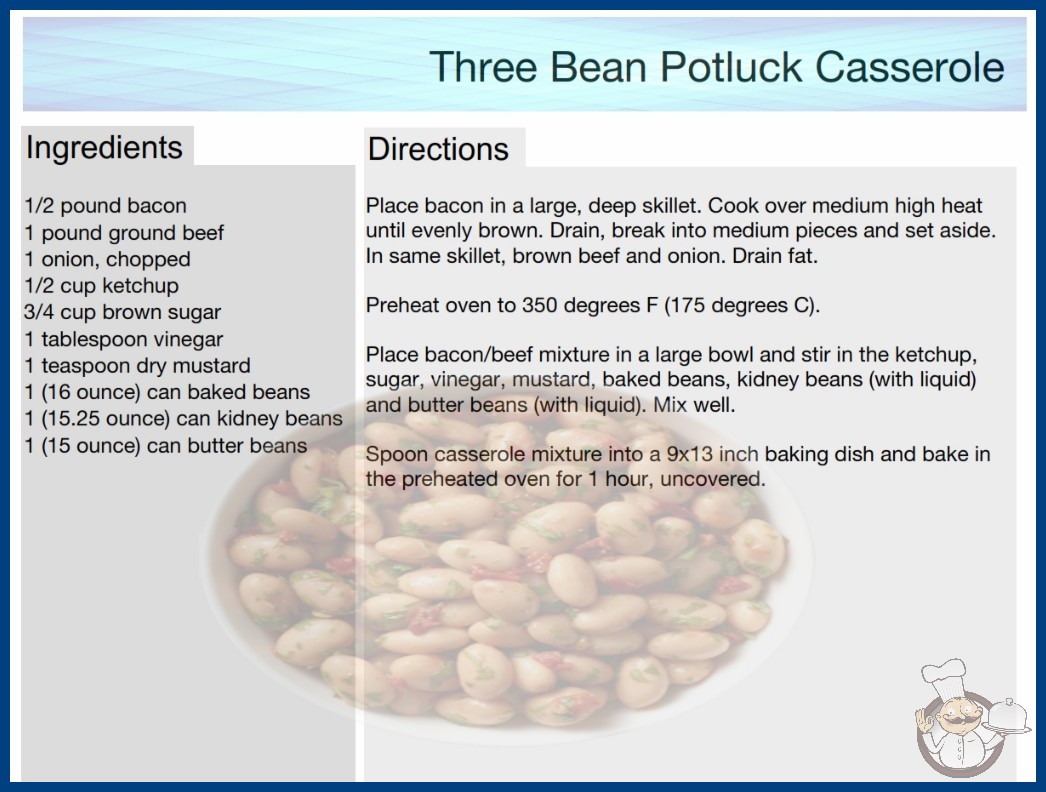 Three Bean Potluck Casserole

Ingredients

1/2 pound bacon
1 pound ground beef
1 onion, chopped
1/2 cup ketchup
3/4 cup brown sugar
1 tablespoon vinegar
1 teaspoon dry mustard
1 (16 ounce) can baked beans
1 (15.25 ounce) can kidney beans
1 (15 ounce) can butter beans

Directions

Place bacon in a large, deep skillet. Cook over medium high heat until evenly brown. Drain, break into medium pieces and set aside. In same skillet, brown beef and onion. Drain fat.

Preheat oven to 350 degrees F (175 degrees C).

Place bacon/beef mixture in a large bowl and stir in the ketchup, sugar, vinegar, mustard, baked beans, kidney beans (with liquid) and butter beans (with liquid). Mix well.

Spoon casserole mixture into a 9x13 inch baking dish and bake in the preheated oven for 1 hour, uncovered.